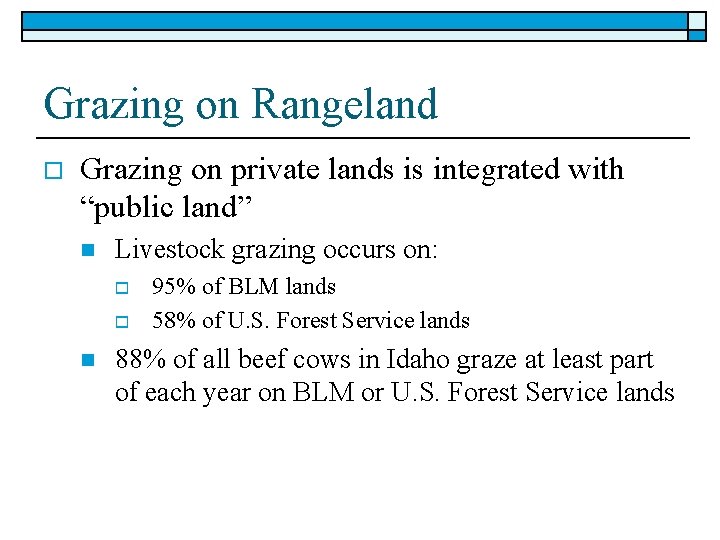 Grazing on Rangeland

Grazing on private lands is integrated with “public land”

Livestock grazing occurs on:

95% of BLM lands

58% of U.S. Forest Service lands

88% of all beef cows in Idaho graze at least part of each year on BLM or U.S. Forest Service lands